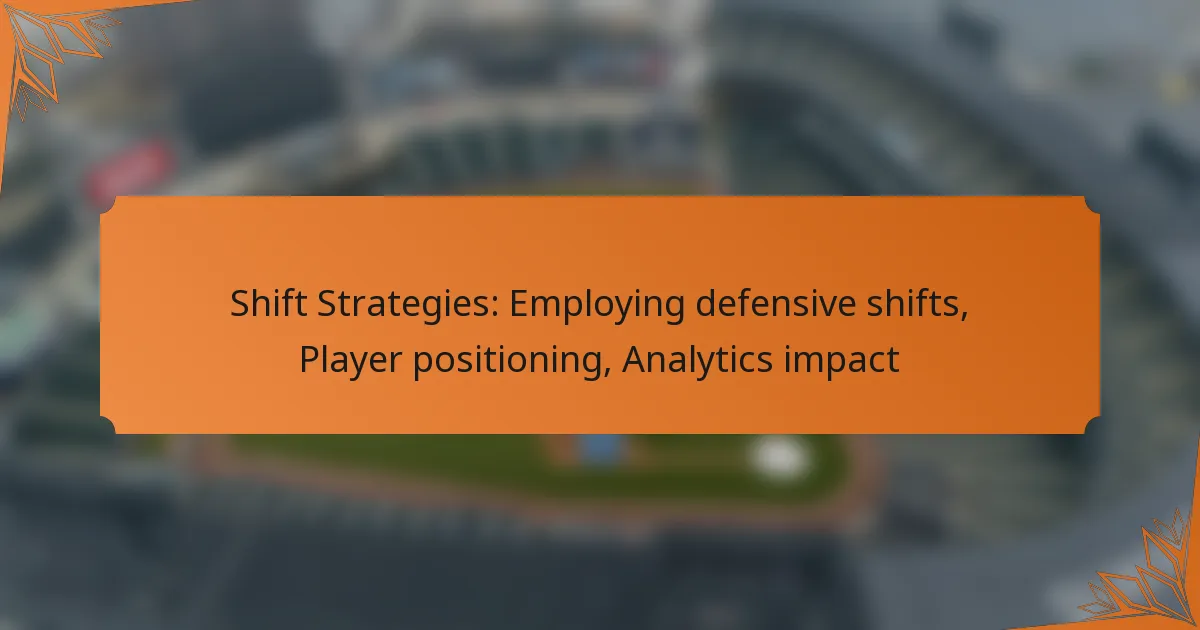 Shift Strategies: Employing defensive shifts, Player positioning, Analytics impact